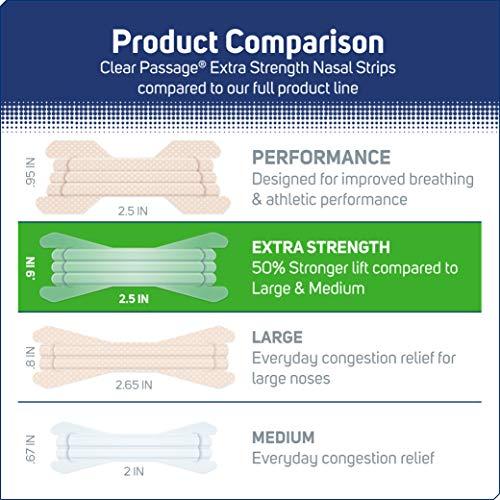 Product Comparison
Clear Passage® Extra Strength Nasal Strips compared to our full product line

.95 IN
2.5 IN
PERFORMANCE
Designed for improved breathing & athletic performance

.9 IN
2.5 IN
EXTRA STRENGTH
50% Stronger lift compared to Large & Medium

.8 IN
2.65 IN
LARGE
Everyday congestion relief for large noses

.67 IN
2 IN
MEDIUM
Everyday congestion relief